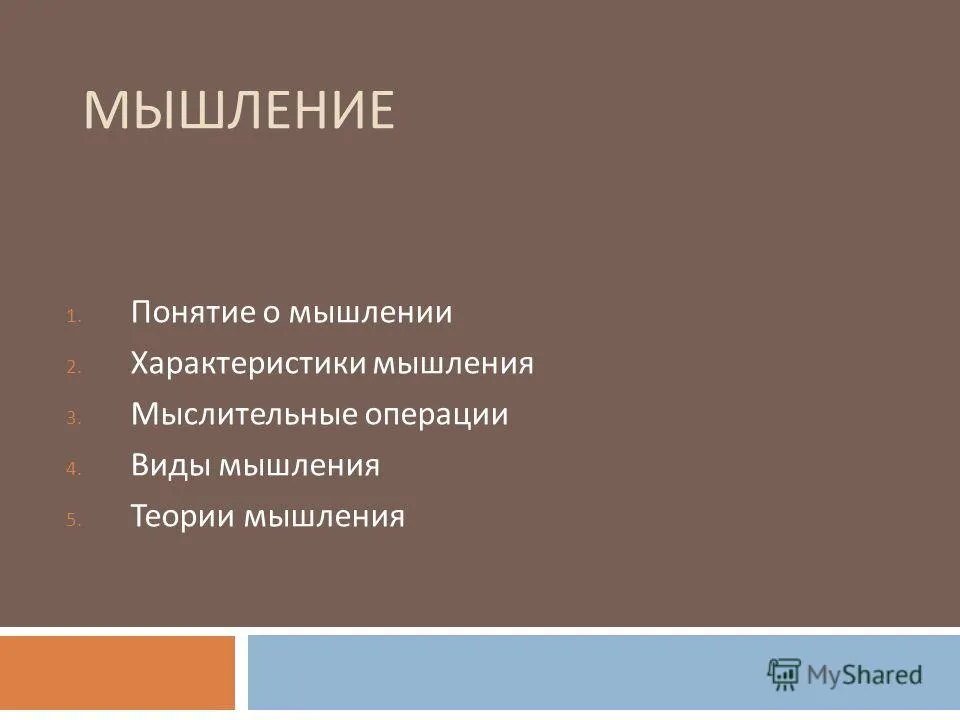 МЫШЛЕНИЕ

1. Понятие о мышлении
2. Характеристики мышления
3. Мыслительные операции
4. Виды мышления
5. Теории мышления

MyShared